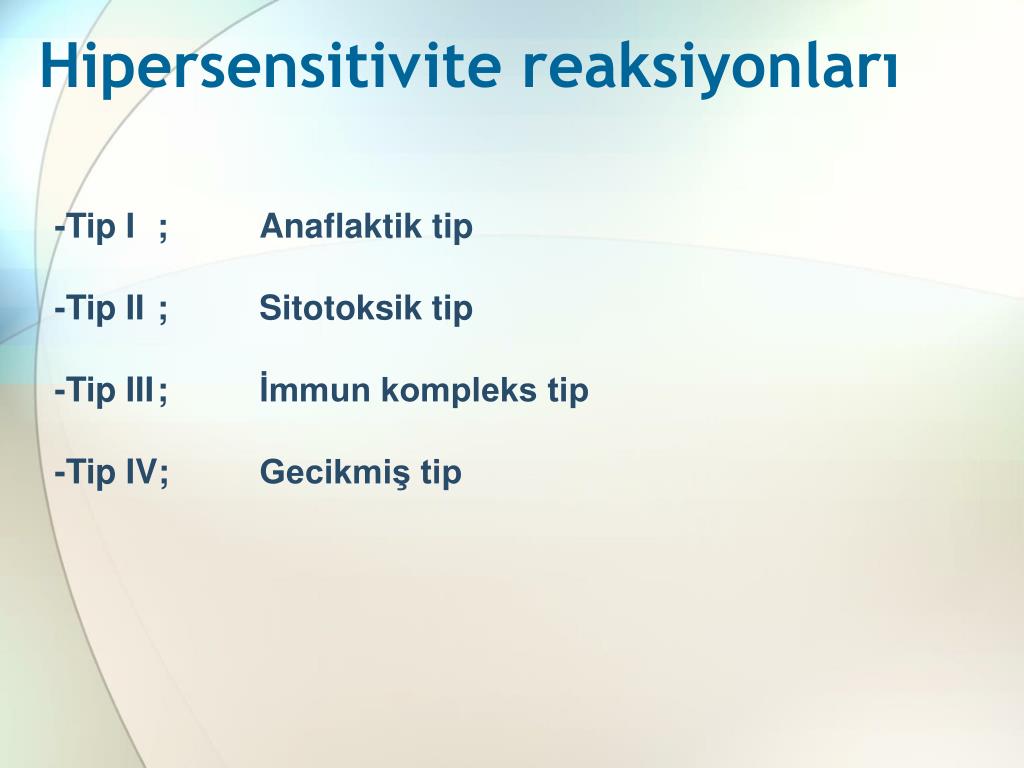 Hipersensitivite reaksiyonları

-Tip I ; Anaflaktik tip

-Tip II ; Sitotoksik tip

-Tip III; İmmun kompleks tip

-Tip IV; Gecikmiş tip